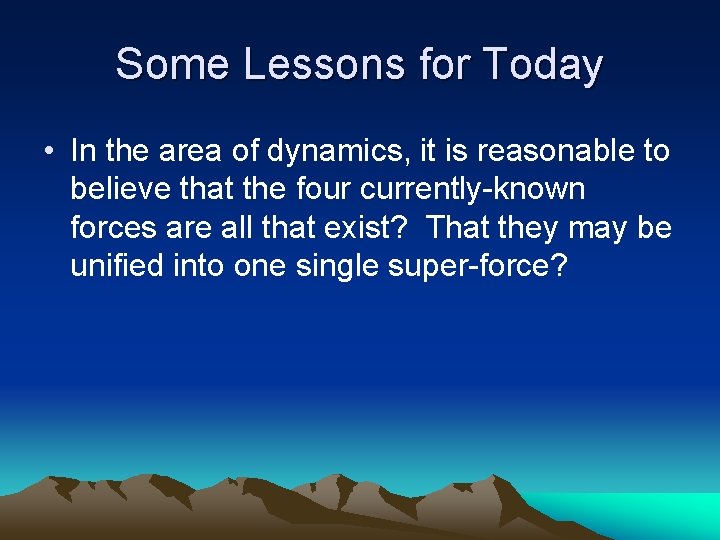 Some Lessons for Today

• In the area of dynamics, it is reasonable to believe that the four currently-known forces are all that exist?  That they may be unified into one single super-force?